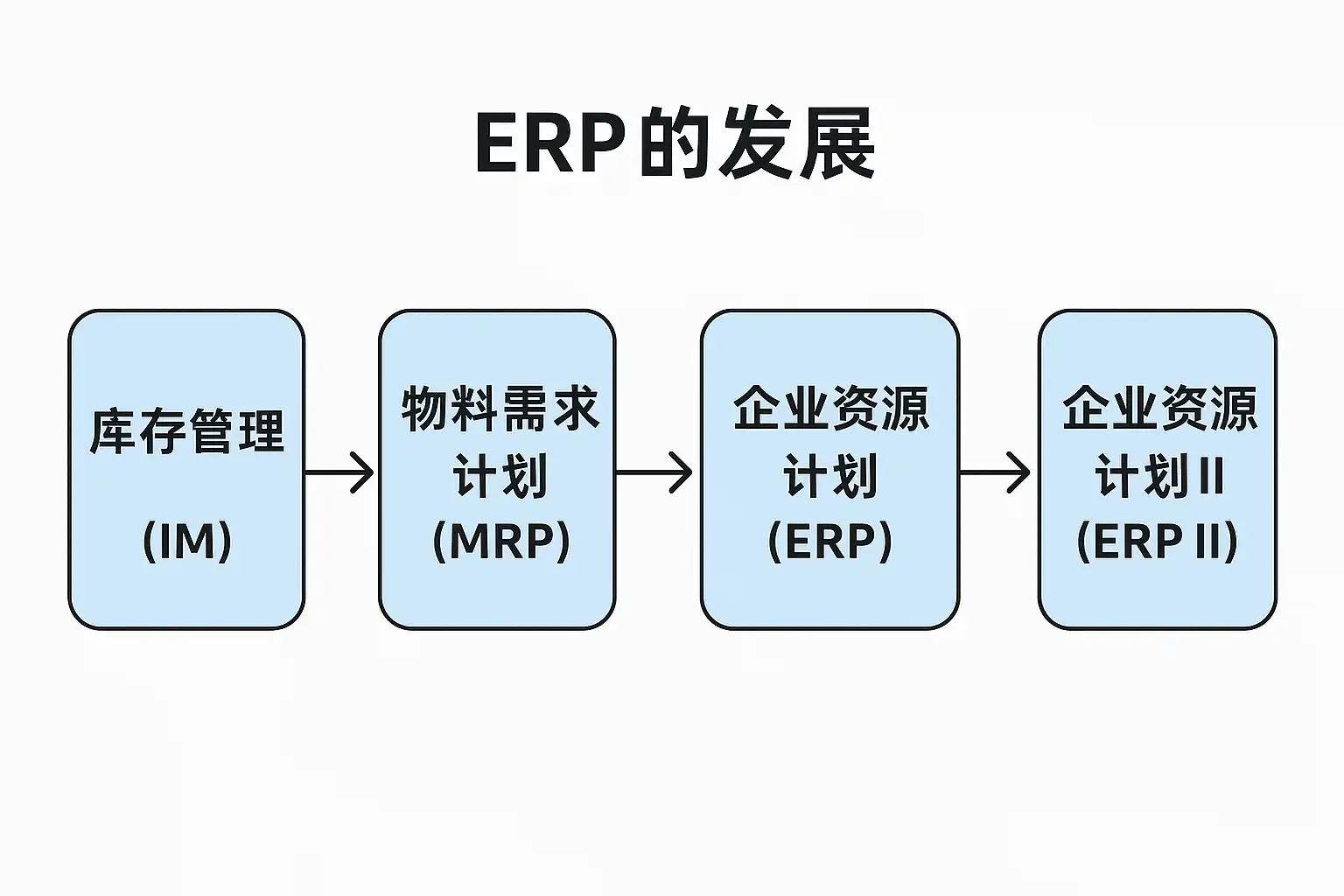 ERP的发展

库存管理

(IM)

物料需求计划
(MRP)

企业资源计划
(ERP)

企业资源计划II
(ERP II)